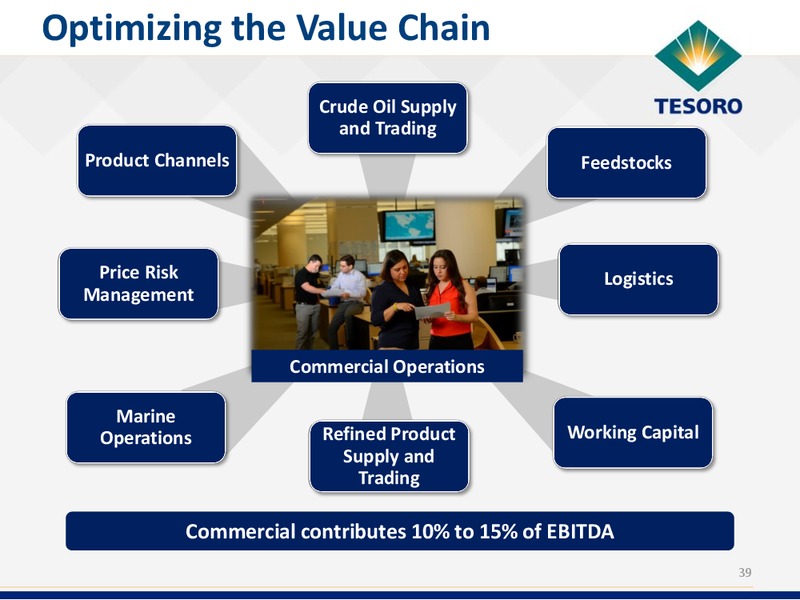 Optimizing the Value Chain

TESORO

Crude Oil Supply and Trading

Product Channels

Feedstocks

Price Risk Management

Logistics

Commercial Operations

Marine Operations

Refined Product Supply and Trading

Working Capital

Commercial contributes 10% to 15% of EBITDA

39